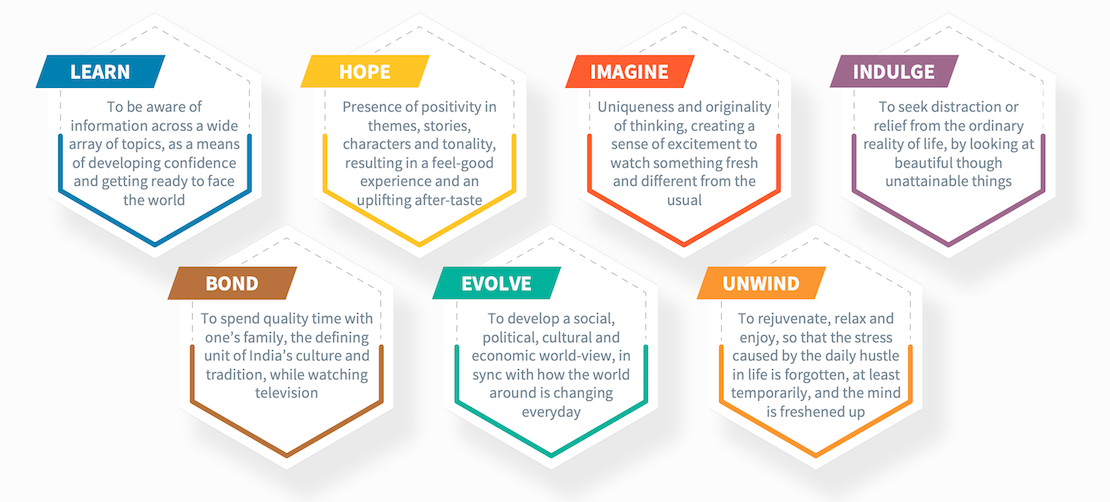 LEARN

To be aware of information across a wide array of topics, as a means of developing confidence and getting ready to face the world

HOPE

Presence of positivity in themes, stories, characters and tonality, resulting in a feel-good experience and an uplifting after-taste

IMAGINE

Uniqueness and originality of thinking, creating a sense of excitement to watch something fresh and different from the usual

INDULGE

To seek distraction or relief from the ordinary reality of life, by looking at beautiful though unattainable things

BOND

To spend quality time with one's family, the defining unit of India's culture and tradition, while watching television

EVOLVE

To develop a social, political, cultural and economic world-view, in sync with how the world around is changing everyday

UNWIND

To rejuvenate, relax and enjoy, so that the stress caused by the daily hustle in life is forgotten, at least temporarily, and the mind is freshened up